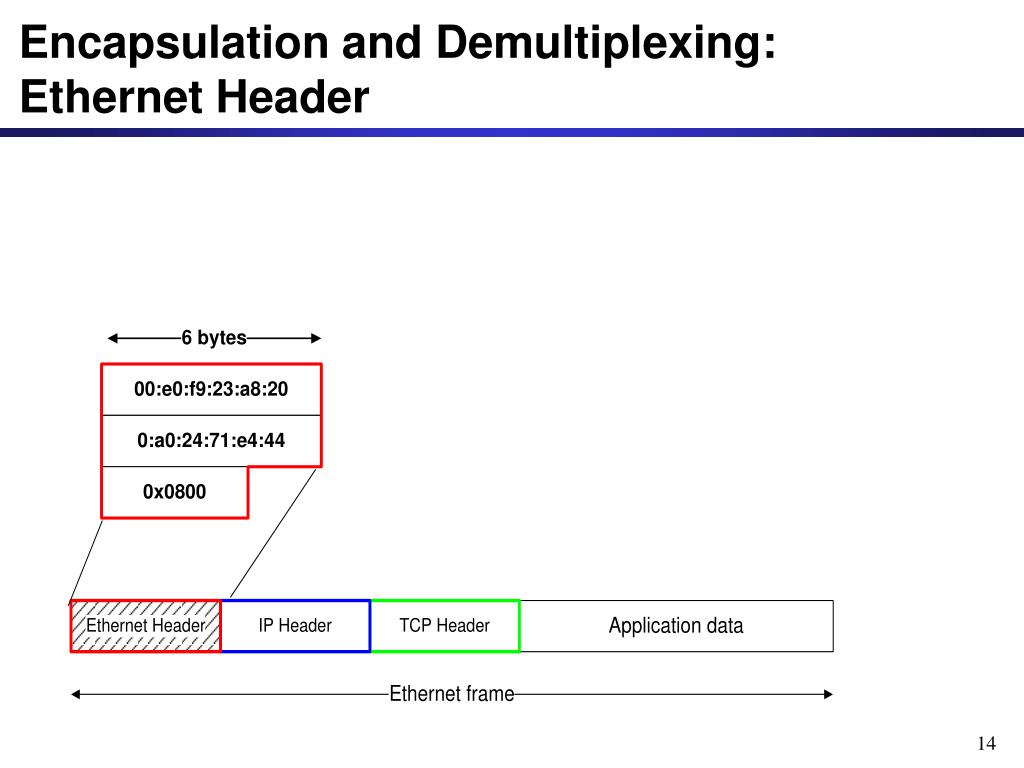 Encapsulation and Demultiplexing: Ethernet Header

6 bytes

00:e0:f9:23:a8:20

0:a0:24:71:e4:44

0x0800

Ethernet Header

IP Header

TCP Header

Application data

Ethernet frame

14